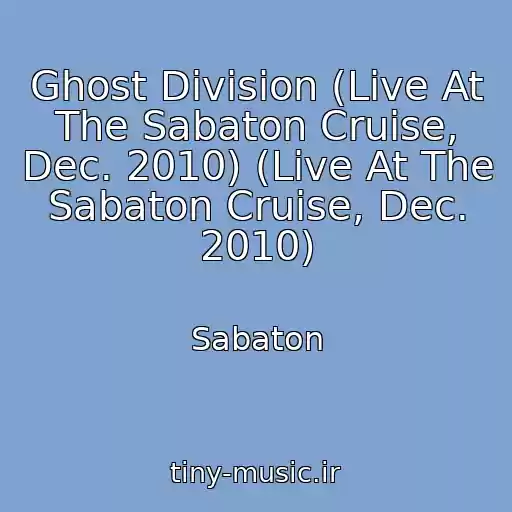 Ghost Division (Live At The Sabaton Cruise, Dec. 2010) (Live At The Sabaton Cruise, Dec. 2010)

Sabaton

tiny-music.ir